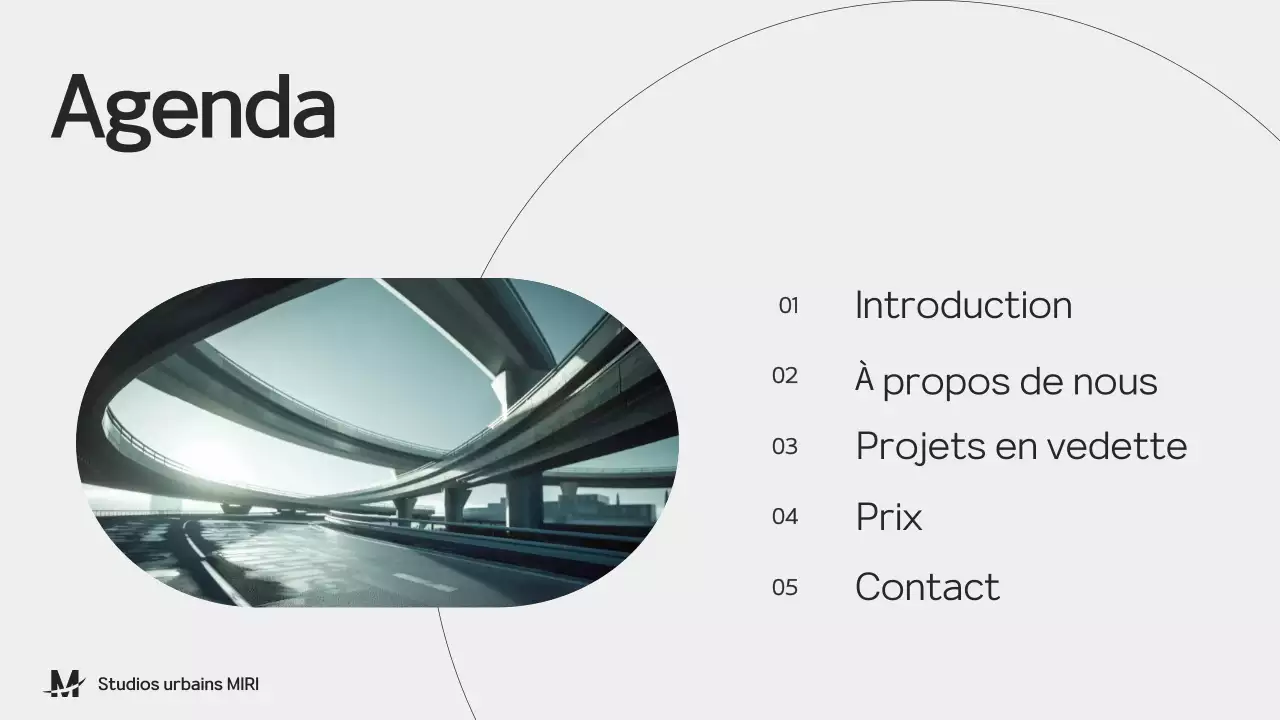 Agenda

01 Introduction

02 À propos de nous

03 Projets en vedette

04 Prix

05 Contact

M Studios urbains MIRI